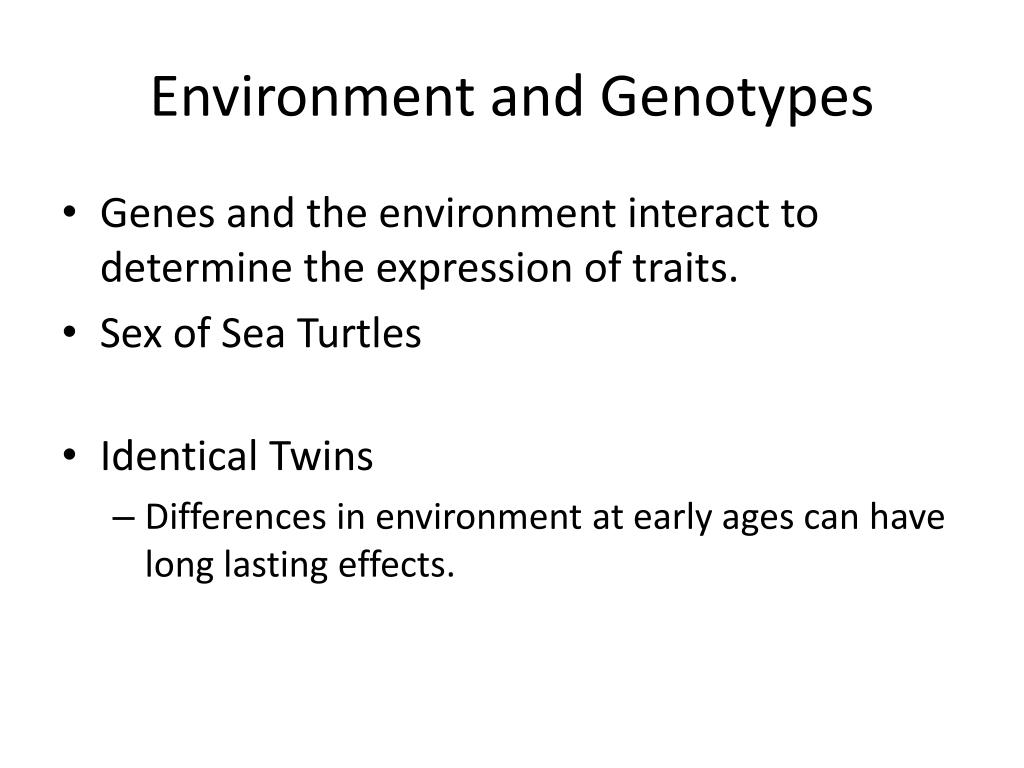 Environment and Genotypes

• Genes and the environment interact to determine the expression of traits.
• Sex of Sea Turtles

• Identical Twins
– Differences in environment at early ages can have long lasting effects.